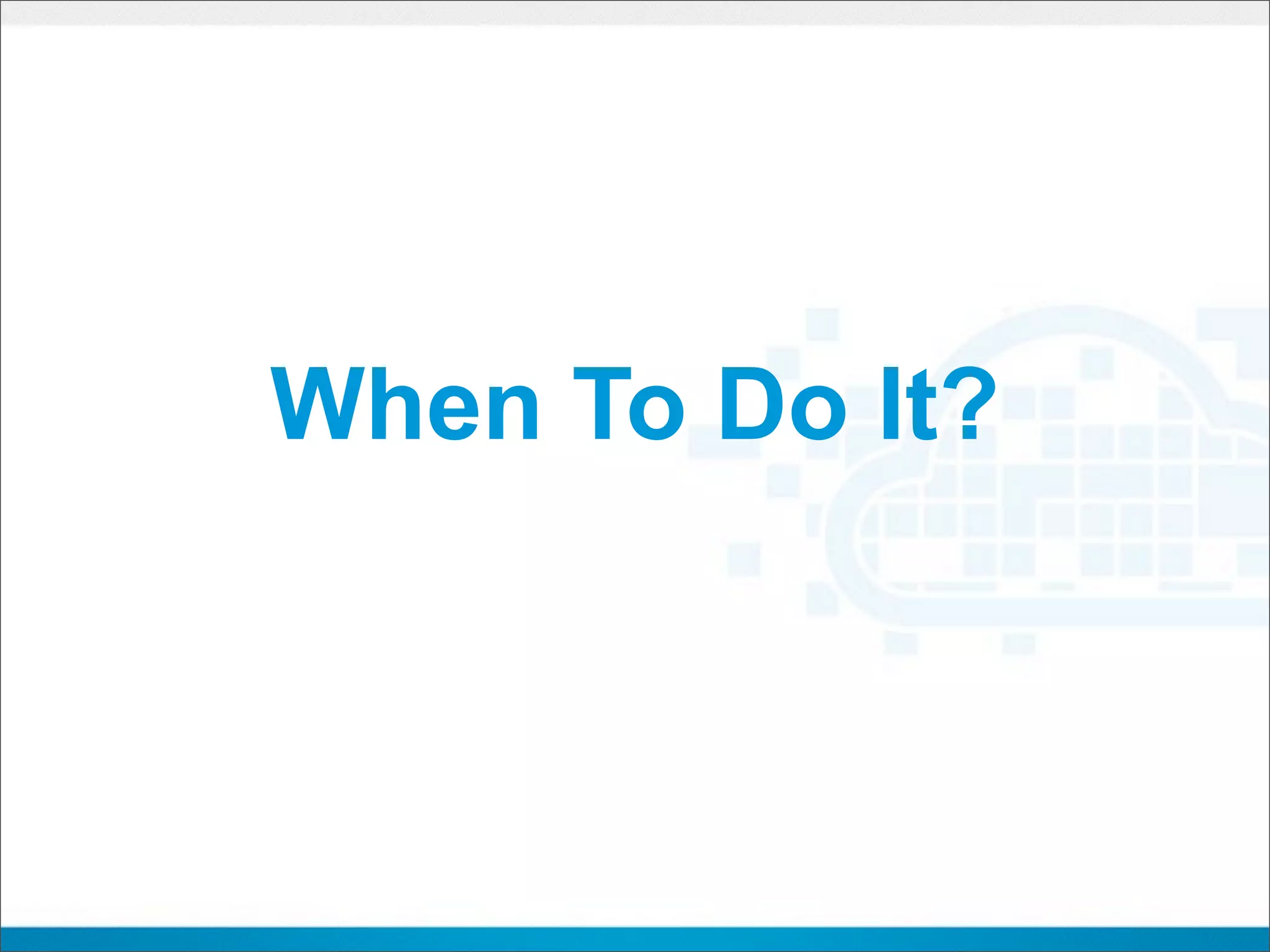 When To Do It?